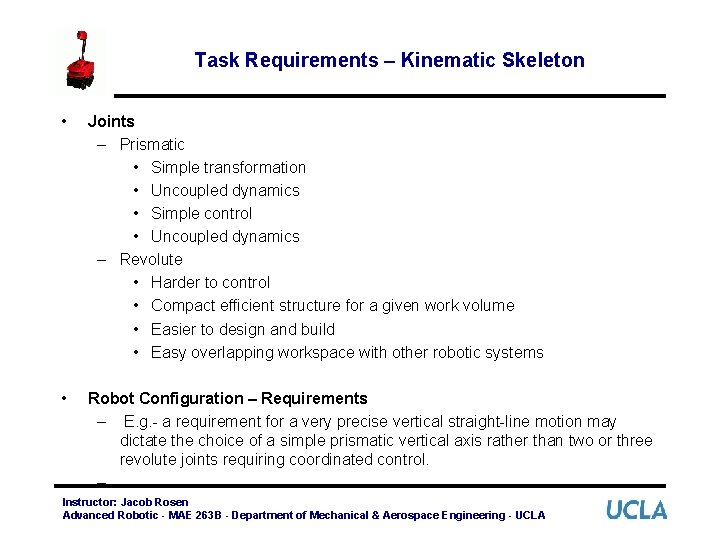 Task Requirements – Kinematic Skeleton

• Joints
– Prismatic
• Simple transformation
• Uncoupled dynamics
• Simple control
• Uncoupled dynamics
– Revolute
• Harder to control
• Compact efficient structure for a given work volume
• Easier to design and build
• Easy overlapping workspace with other robotic systems

• Robot Configuration – Requirements
– E.g.- a requirement for a very precise vertical straight-line motion may dictate the choice of a simple prismatic vertical axis rather than two or three revolute joints requiring coordinated control.
–

Instructor: Jacob Rosen
Advanced Robotic - MAE 263B - Department of Mechanical & Aerospace Engineering - UCLA

UCLA